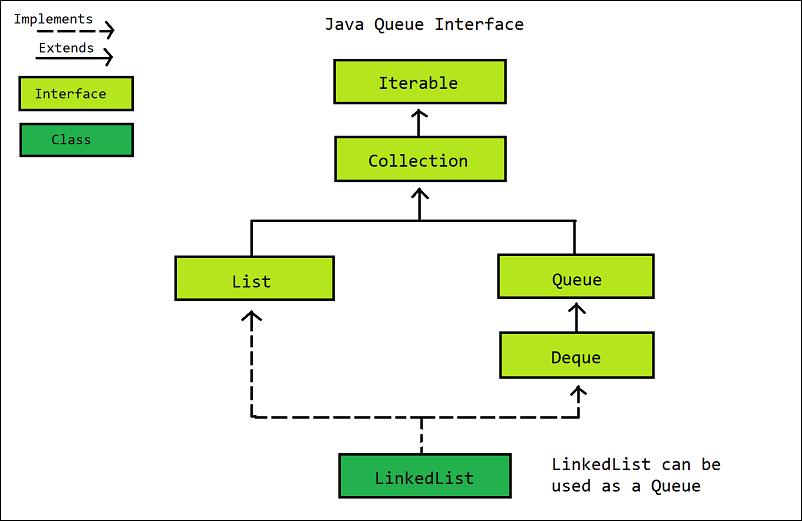 Implements

Extends

Interface

Class

Java Queue Interface

Iterable

Collection

List

Queue

Deque

LinkedList

LinkedList can be used as a Queue